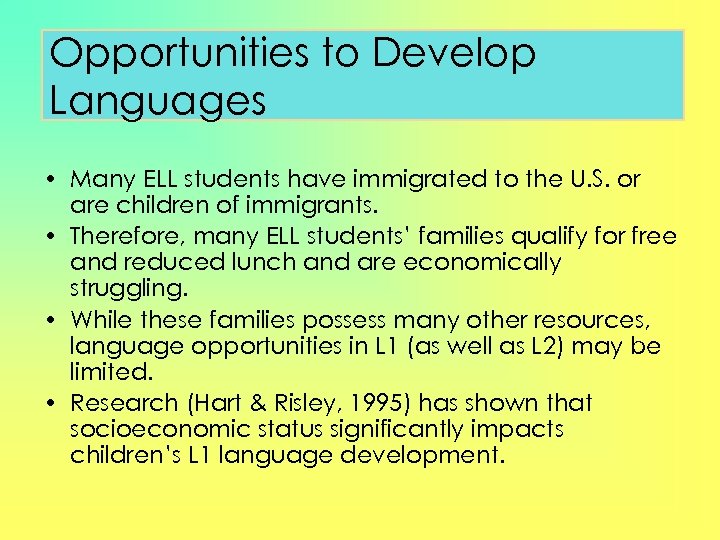 Opportunities to Develop Languages

• Many ELL students have immigrated to the U.S. or are children of immigrants.
• Therefore, many ELL students' families qualify for free and reduced lunch and are economically struggling.
• While these families possess many other resources, language opportunities in L1 (as well as L2) may be limited.
• Research (Hart & Risley, 1995) has shown that socioeconomic status significantly impacts children's L1 language development.